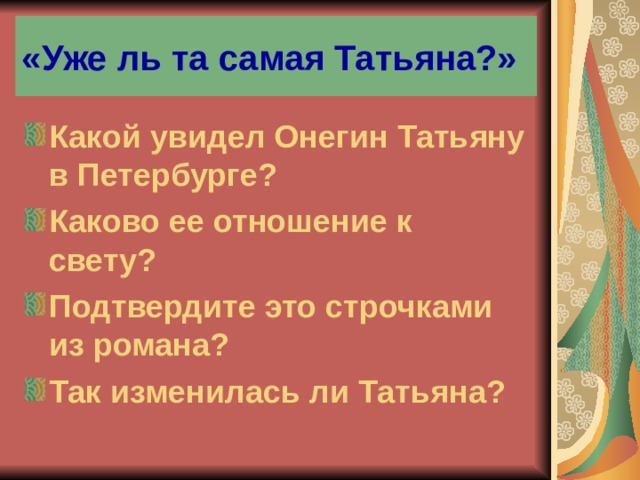 «Уже ль та самая Татьяна?»

Какой увидел Онегин Татьяну в Петербурге?

Каково ее отношение к свету?

Подтвердите это строчками из романа?

Так изменилась ли Татьяна?